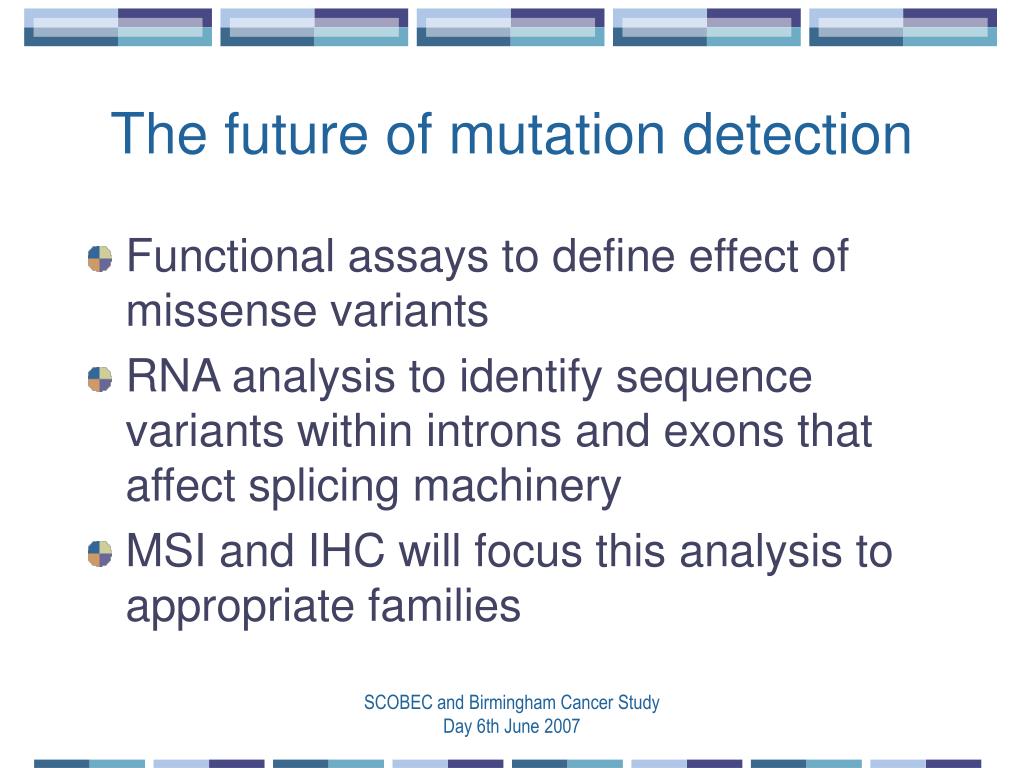 The future of mutation detection

Functional assays to define effect of missense variants

RNA analysis to identify sequence variants within introns and exons that affect splicing machinery

MSI and IHC will focus this analysis to appropriate families

SCOBEC and Birmingham Cancer Study Day 6th June 2007